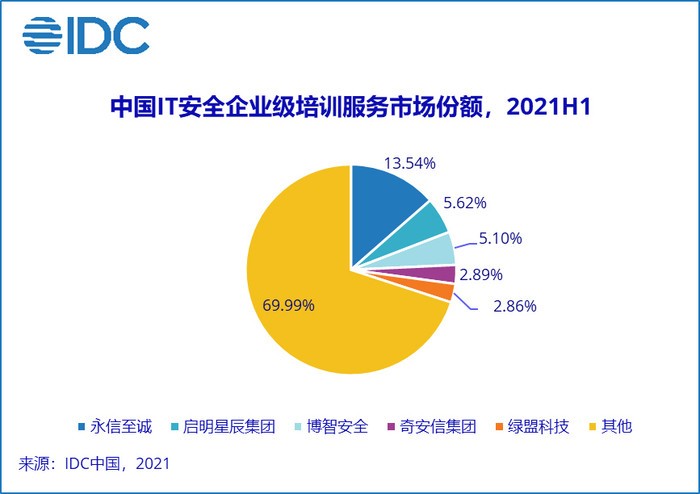 IDC

中国IT安全企业级培训服务市场份额，2021H1

13.54%
5.62%
5.10%
2.89%
2.86%
69.99%

永信至诚 启明星辰集团 博智安全 奇安信集团 绿盟科技 其他

来源：IDC中国，2021